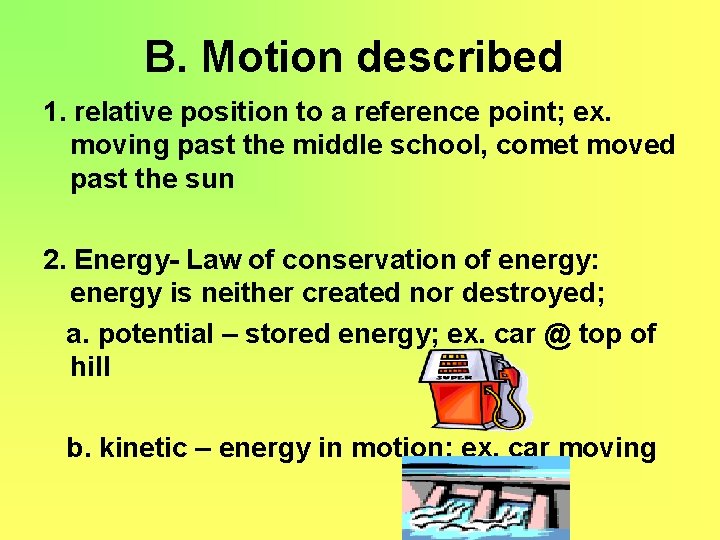 B. Motion described

1. relative position to a reference point; ex. moving past the middle school, comet moved past the sun

2. Energy- Law of conservation of energy: energy is neither created nor destroyed;

a. potential – stored energy; ex. car @ top of hill

SUPER

b. kinetic – energy in motion; ex. car moving